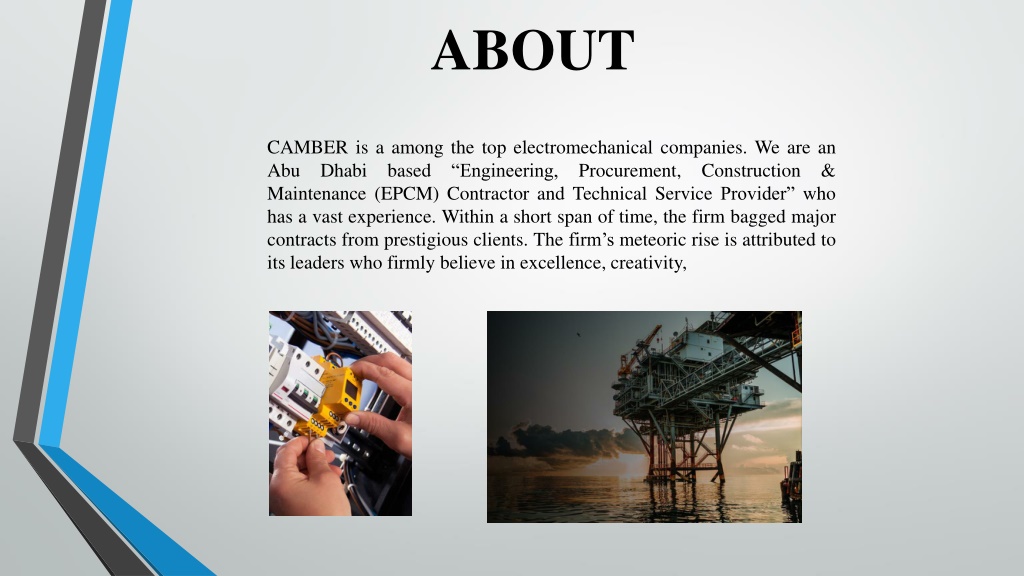 ABOUT

CAMBER is a among the top electromechanical companies. We are an Abu Dhabi based “Engineering, Procurement, Construction & Maintenance (EPCM) Contractor and Technical Service Provider” who has a vast experience. Within a short span of time, the firm bagged major contracts from prestigious clients. The firm’s meteoric rise is attributed to its leaders who firmly believe in excellence, creativity,